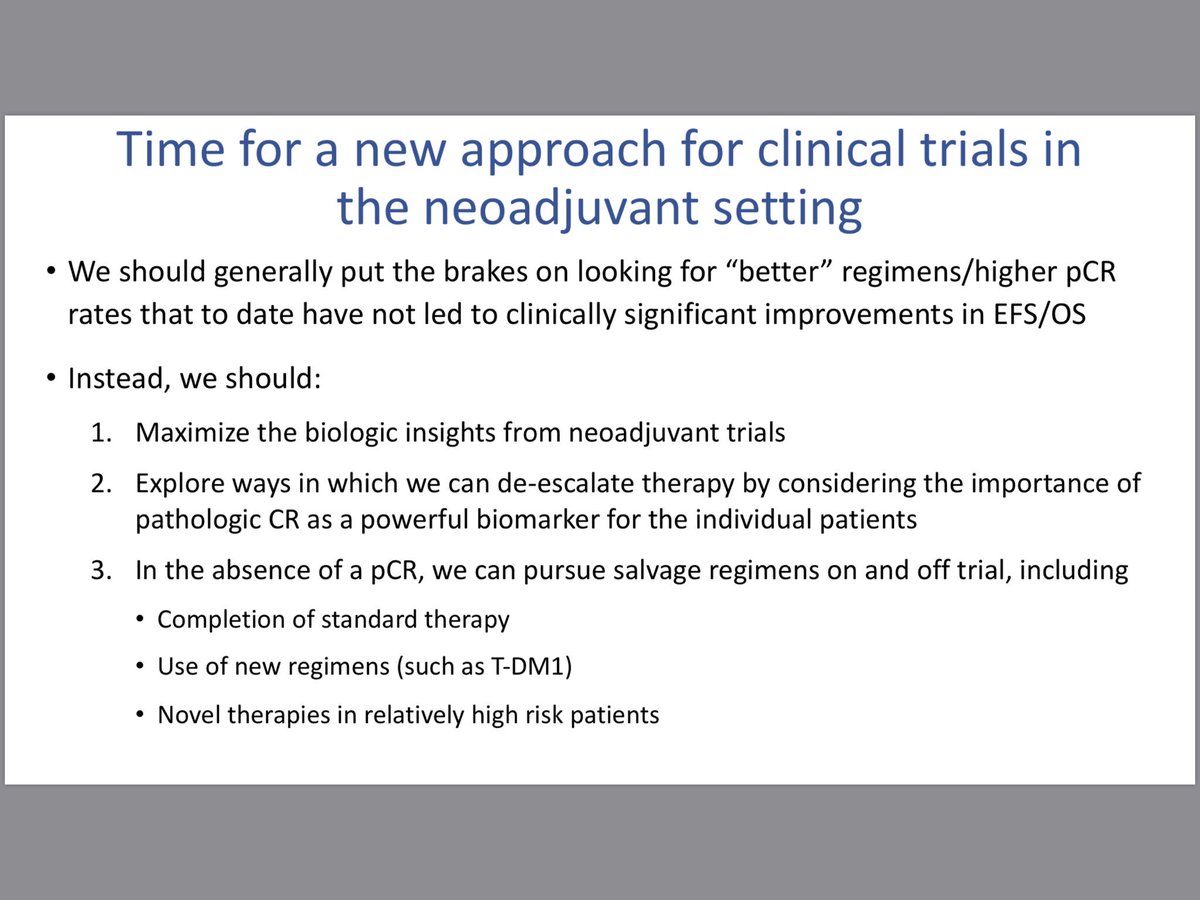 Time for a new approach for clinical trials in the neoadjuvant setting

• We should generally put the brakes on looking for “better” regimens/higher pCR rates that to date have not led to clinically significant improvements in EFS/OS

• Instead, we should:

1. Maximize the biologic insights from neoadjuvant trials

2. Explore ways in which we can de-escalate therapy by considering the importance of pathologic CR as a powerful biomarker for the individual patients

3. In the absence of a pCR, we can pursue salvage regimens on and off trial, including

• Completion of standard therapy

• Use of new regimens (such as T-DM1)

• Novel therapies in relatively high risk patients